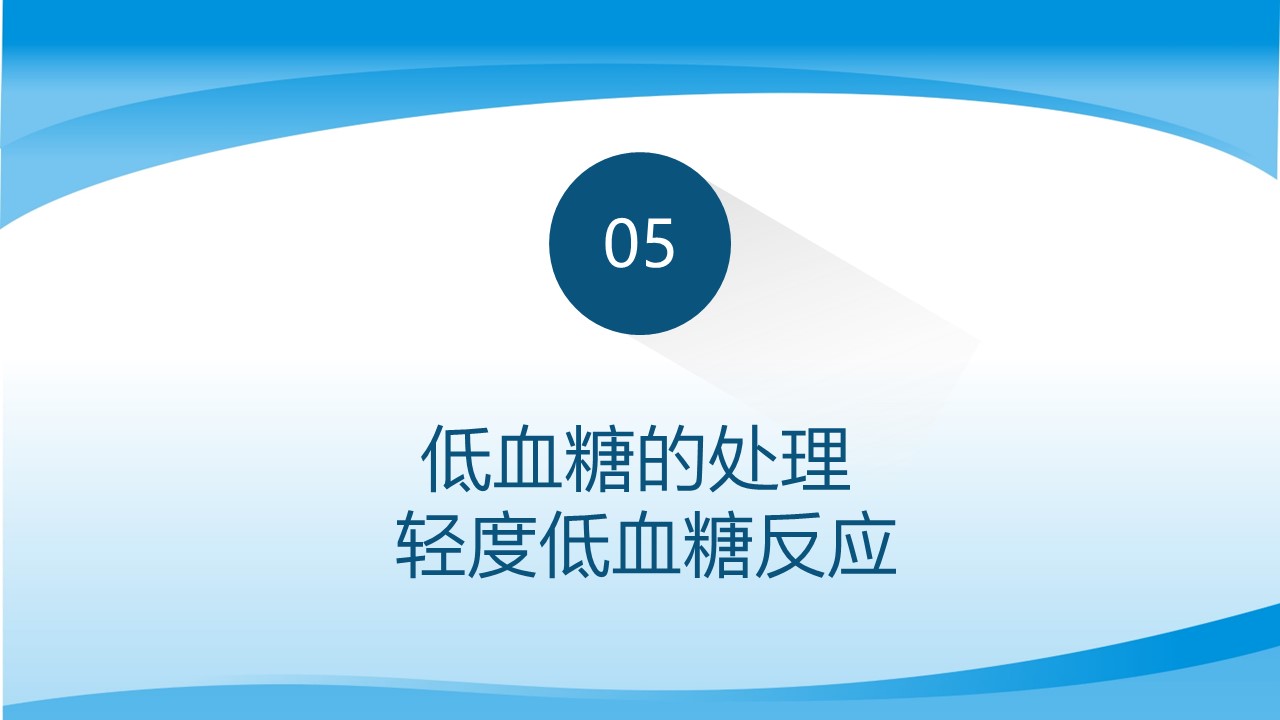 05

低血糖的处理
轻度低血糖反应